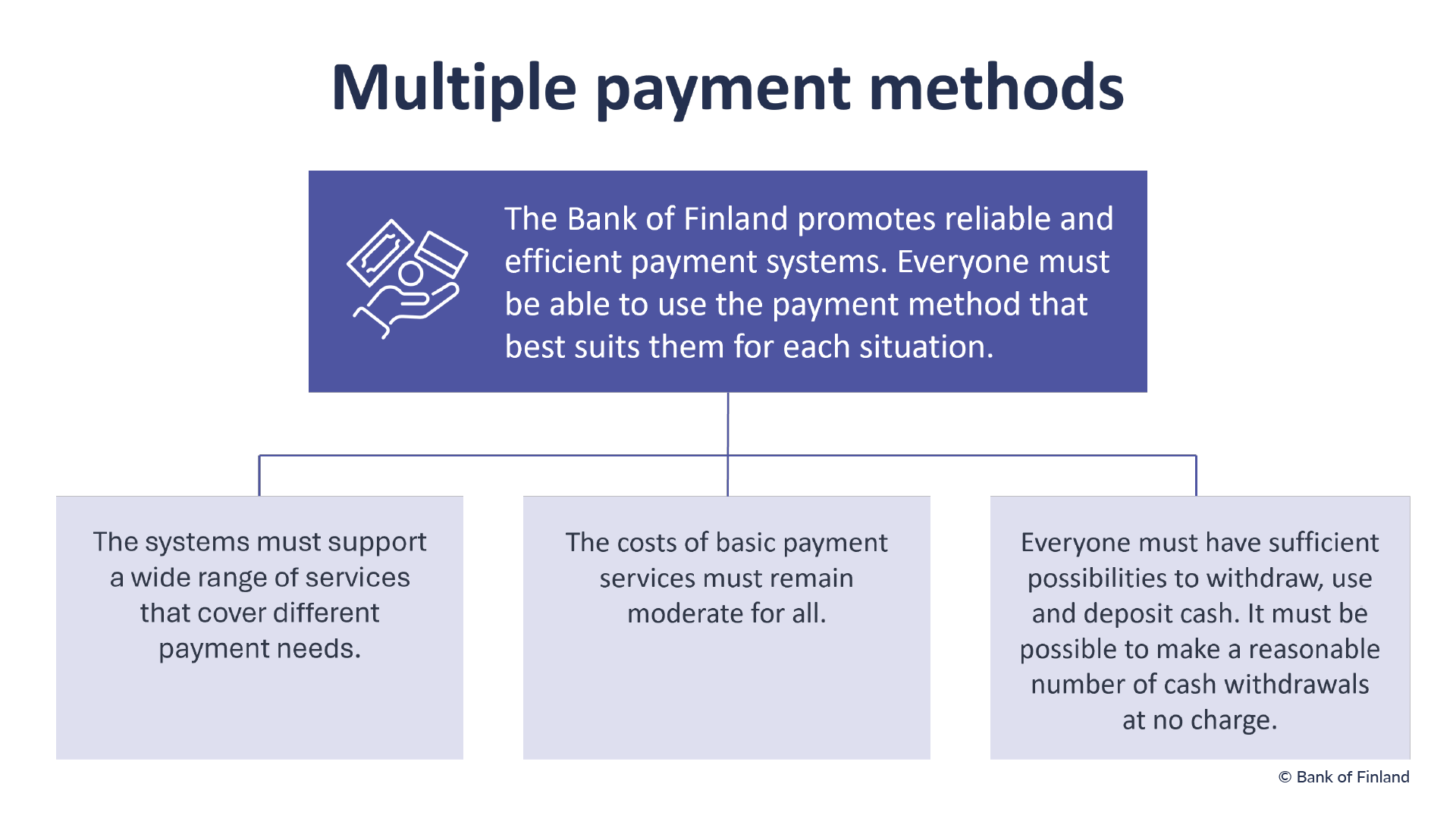 Multiple payment methods

The Bank of Finland promotes reliable and efficient payment systems. Everyone must be able to use the payment method that best suits them for each situation.

The systems must support a wide range of services that cover different payment needs.

The costs of basic payment services must remain moderate for all.

Everyone must have sufficient possibilities to withdraw, use and deposit cash. It must be possible to make a reasonable number of cash withdrawals at no charge.

© Bank of Finland